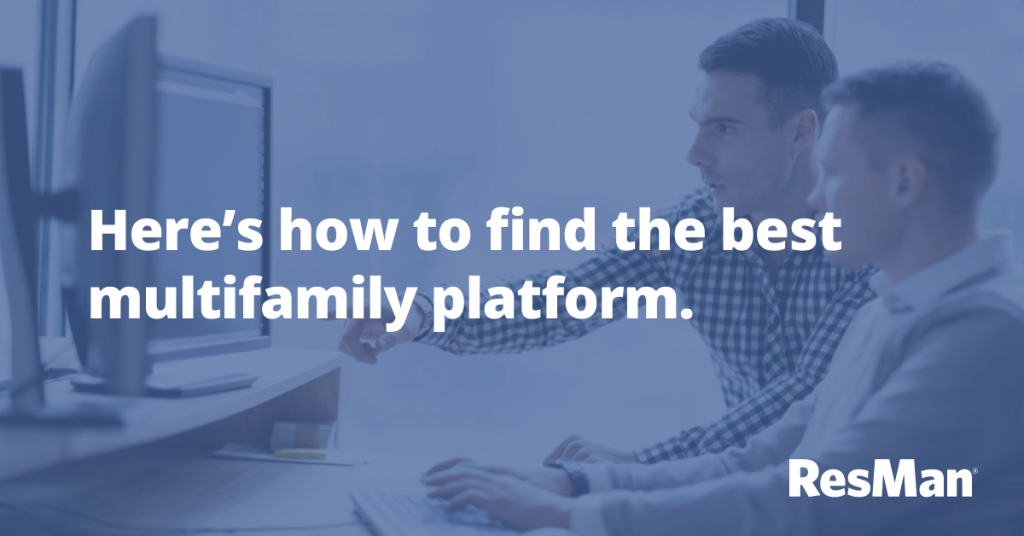 Here’s how to find the best multifamily platform.

ResMan®